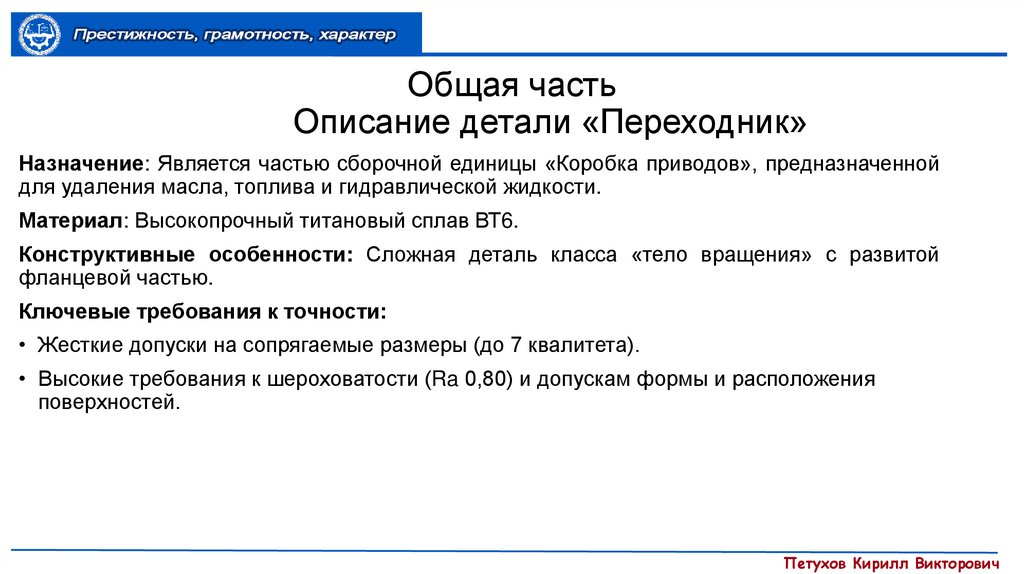 Престижность, грамотность, характер

Общая часть
Описание детали «Переходник»

Назначение: Является частью сборочной единицы «Коробка приводов», предназначенной для удаления масла, топлива и гидравлической жидкости.

Материал: Высокопрочный титановый сплав ВТ6.

Конструктивные особенности: Сложная деталь класса «тело вращения» с развитой фланцевой частью.

Ключевые требования к точности:

• Жесткие допуски на сопрягаемые размеры (до 7 квалитета).

• Высокие требования к шероховатости (Ra 0,80) и допускам формы и расположения поверхностей.

Петухов Кирилл Викторович